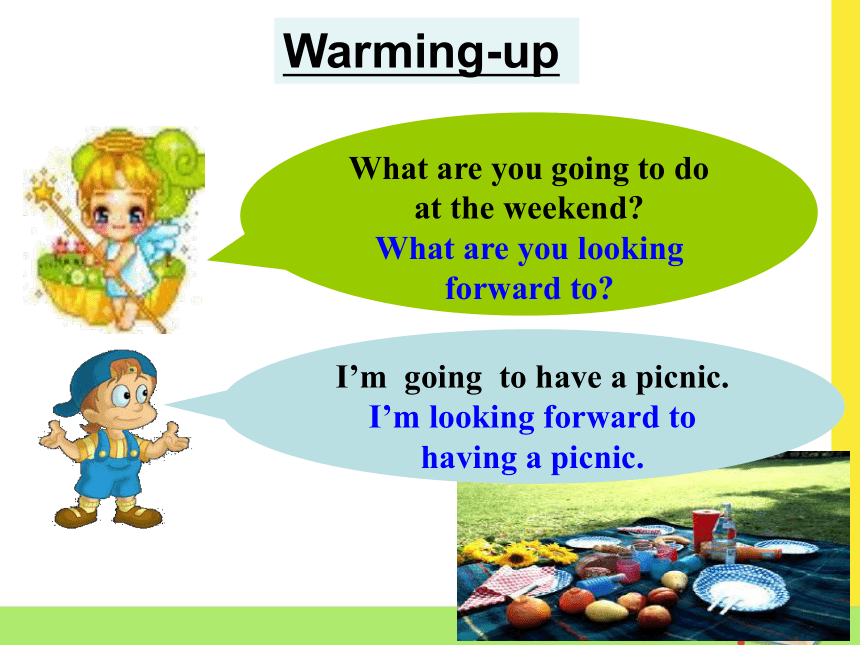 Warming-up

What are you going to do at the weekend?
What are you looking forward to?

I’m going to have a picnic.
I’m looking forward to having a picnic.